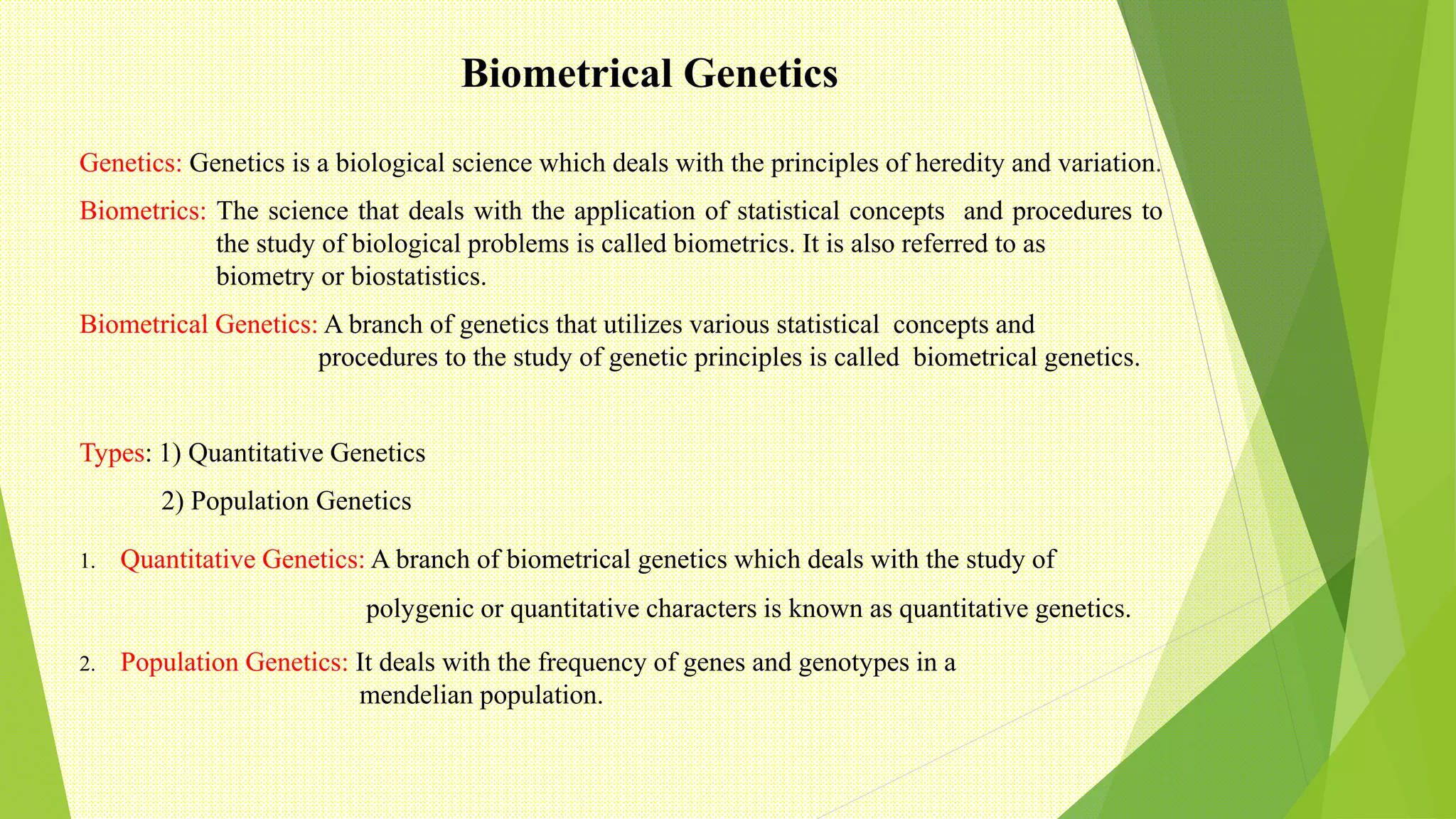 Biometrical Genetics

Genetics: Genetics is a biological science which deals with the principles of heredity and variation.

Biometrics: The science that deals with the application of statistical concepts and procedures to the study of biological problems is called biometrics. It is also referred to as biometry or biostatistics.

Biometrical Genetics: A branch of genetics that utilizes various statistical concepts and procedures to the study of genetic principles is called biometrical genetics.

Types: 1) Quantitative Genetics

2) Population Genetics

1. Quantitative Genetics: A branch of biometrical genetics which deals with the study of polygenic or quantitative characters is known as quantitative genetics.

2. Population Genetics: It deals with the frequency of genes and genotypes in a mendelian population.